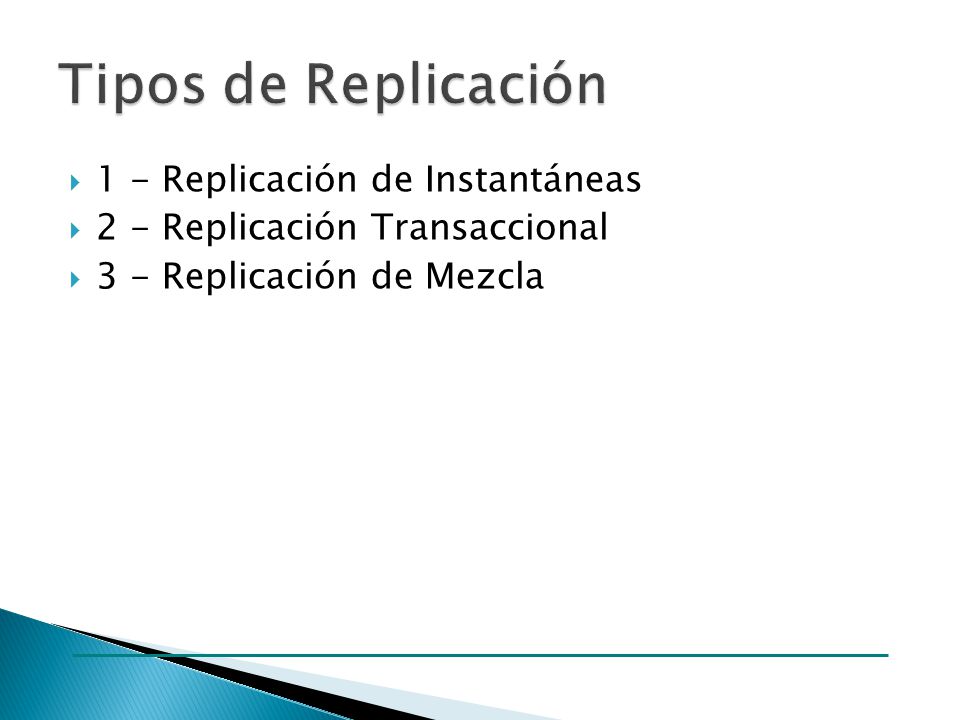 Tipos de Replicación

1 - Replicación de Instantáneas
2 - Replicación Transaccional
3 - Replicación de Mezcla